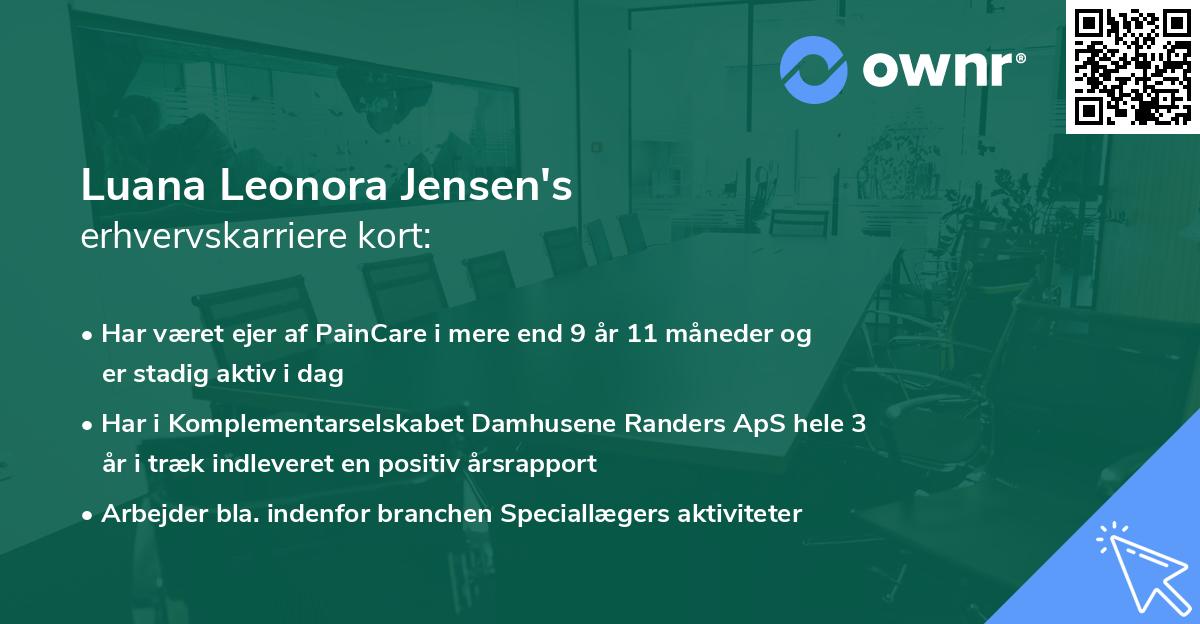 ownr®

Luana Leonora Jensen's
erhvervskarriere kort:

• Har været ejer af PainCare i mere end 9 år 11 måneder og er stadig aktiv i dag

• Har i Komplementarselskabet Damhusene Randers ApS hele 3 år i træk indleveret en positiv årsrapport

• Arbejder bla. indenfor branchen Speciallægers aktiviteter